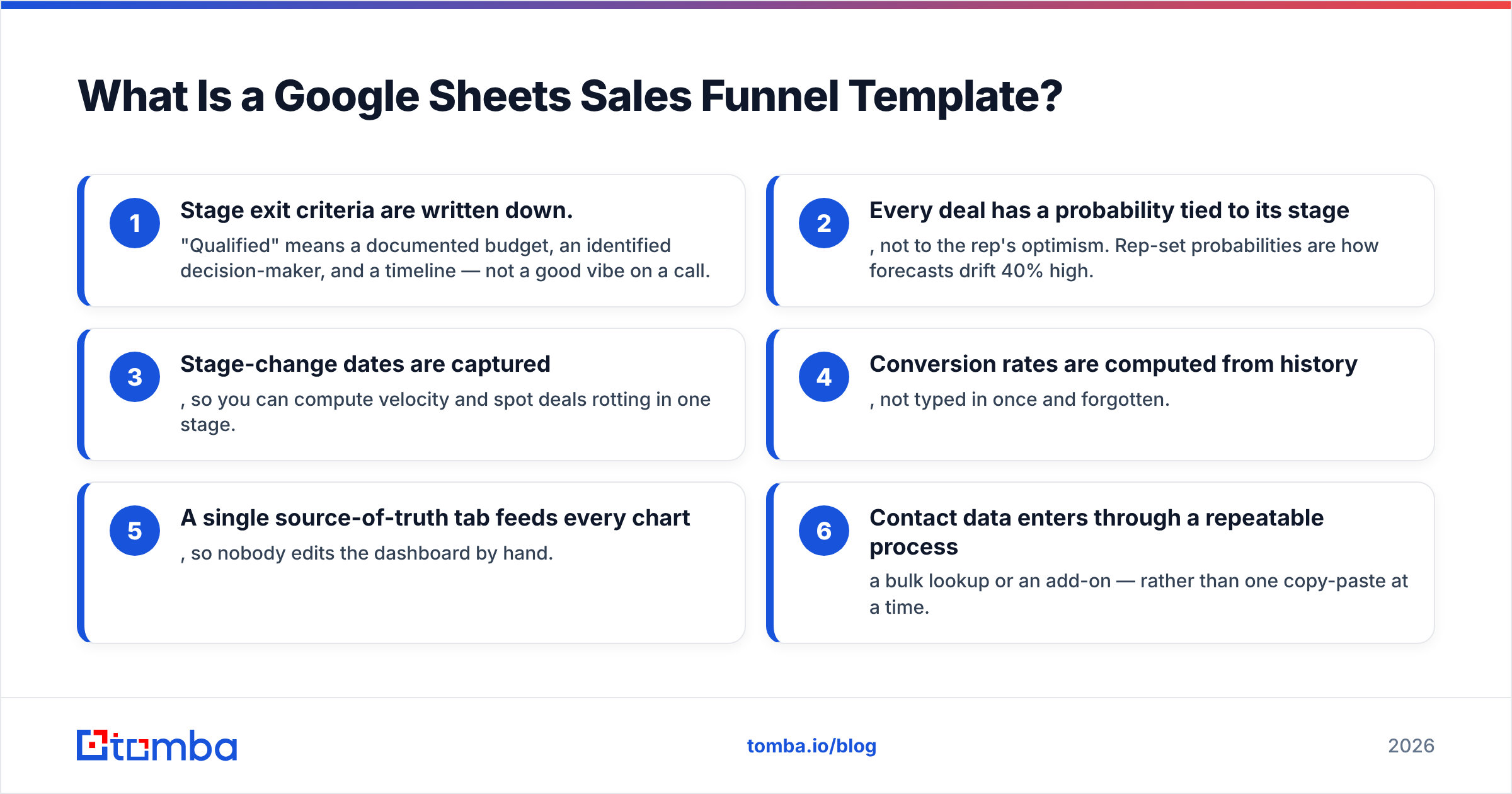 What Is a Google Sheets Sales Funnel Template?

1
Stage exit criteria are written down.
"Qualified" means a documented budget, an identified decision-maker, and a timeline — not a good vibe on a call.

2
Every deal has a probability tied to its stage
, not to the rep's optimism. Rep-set probabilities are how forecasts drift 40% high.

3
Stage-change dates are captured
, so you can compute velocity and spot deals rotting in one stage.

4
Conversion rates are computed from history
, not typed in once and forgotten.

5
A single source-of-truth tab feeds every chart
, so nobody edits the dashboard by hand.

6
Contact data enters through a repeatable process
a bulk lookup or an add-on — rather than one copy-paste at a time.

tomba

tomba.io/blog

2026